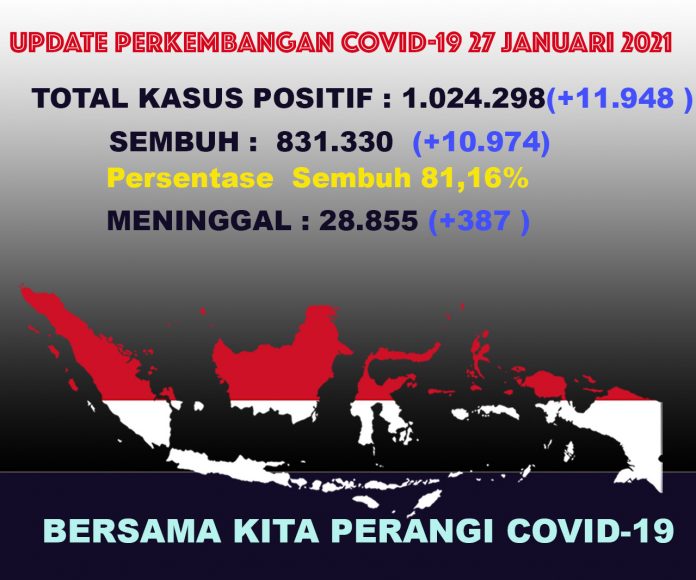 UPDATE PERKEMBANGAN COVID-19 27 JANUARI 2021

TOTAL KASUS POSITIF : 1.024.298(+11.948 )

SEMBUH : 831.330 (+10.974)

Persentase Sembuh 81,16%

MENINGGAL : 28.855 (+387 )

BERSAMA KITA PERANGI COVID-19